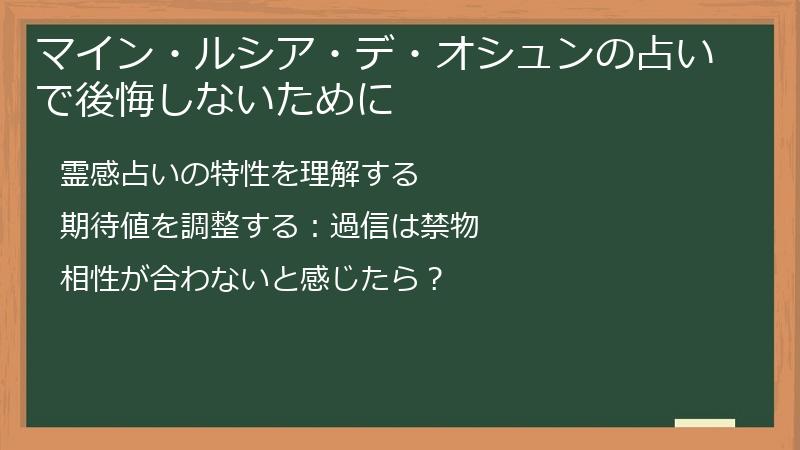 マイン・ルシア・デ・オシュンの占いで後悔しないために

霊感占いの特性を理解する

期待値を調整する：過信は禁物

相性が合わないと感じたら？